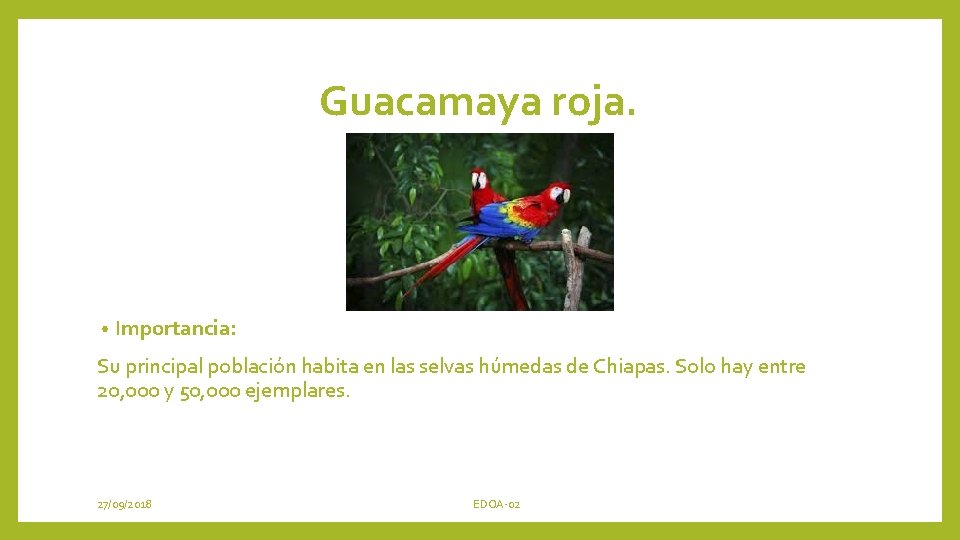 Guacamaya roja.

• Importancia:

Su principal población habita en las selvas húmedas de Chiapas. Solo hay entre 20,000 y 50,000 ejemplares.

27/09/2018

EDOA-02